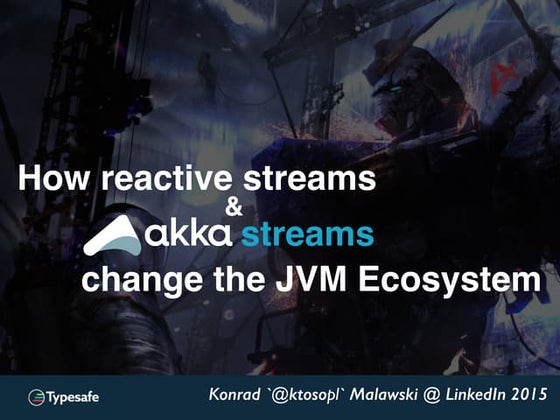 How reactive streams
&
akka streams
change the JVM Ecosystem

Typesafe

Konrad `@ktosopl` Malawski @ LinkedIn 2015